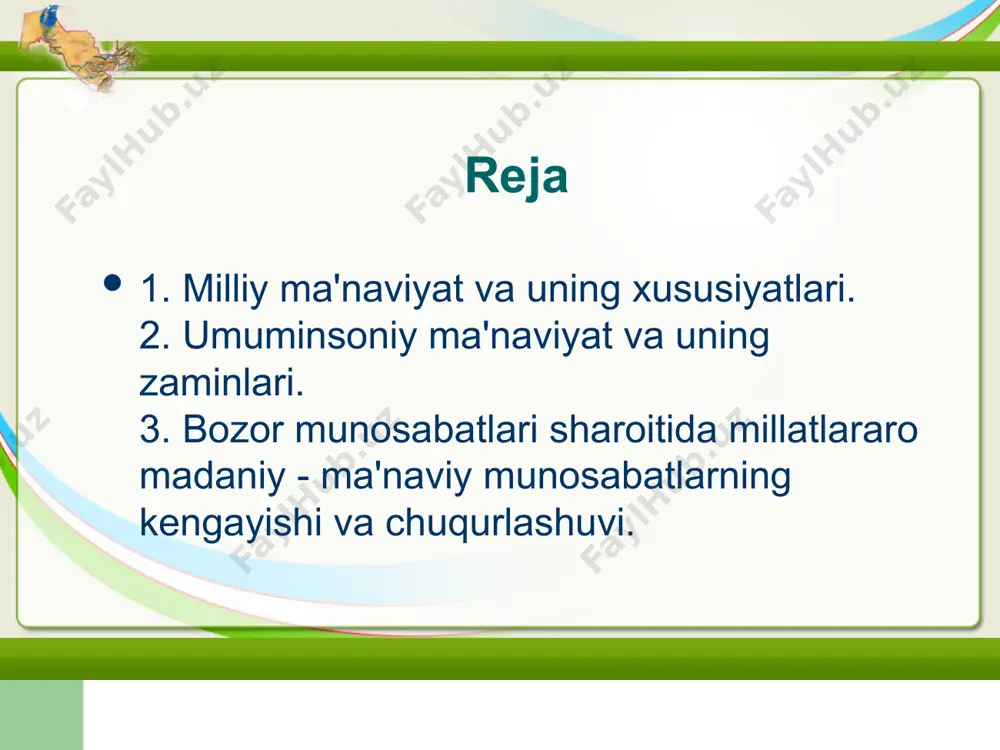 FaylHub.uz FaylHub.uz FaylHub.uz

Reja

• 1. Milliy ma'naviyat va uning xususiyatlari.
2. Umuminsoniy ma'naviyat va uning zaminlari.
3. Bozor munosabatlari sharoitida millatlararo madaniy - ma'naviy munosabatlarning kengayishi va chuqurlashuvi.

FaylHub.uz FaylHub.uz